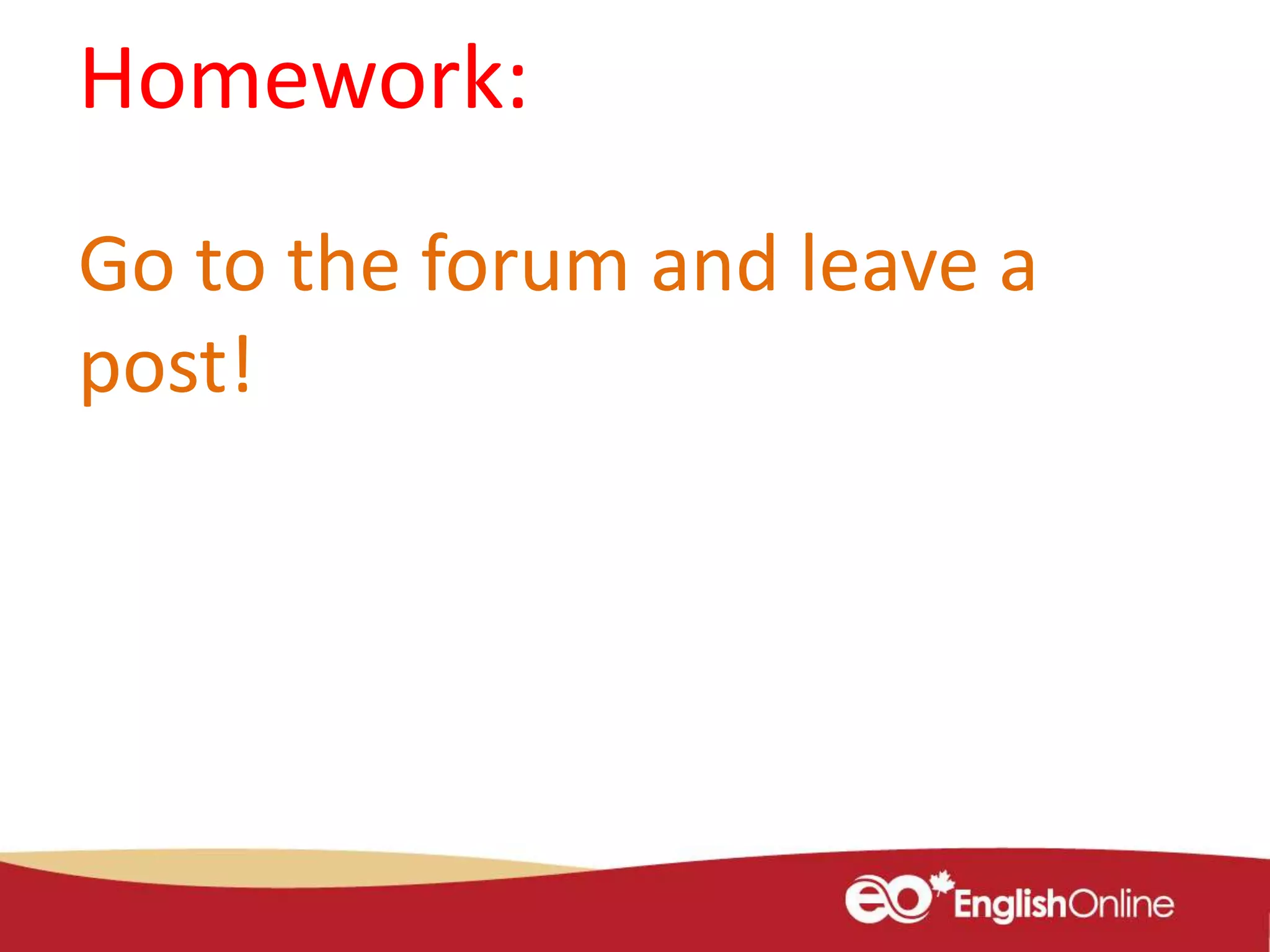 Homework:

Go to the forum and leave a post!

eo EnglishOnline